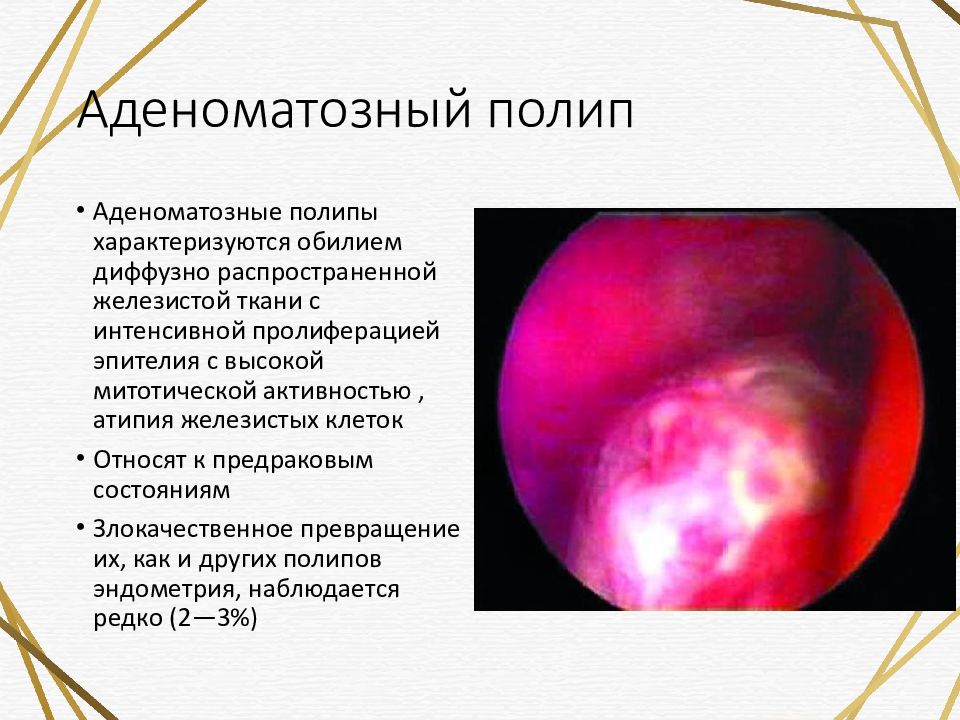 Аденоматозный полип

• Аденоматозные полипы характеризуются обилием диффузно распространенной железистой ткани с интенсивной пролиферацией эпителия с высокой митотической активностью , атипия железистых клеток

• Относят к предраковым состояниям

• Злокачественное превращение их, как и других полипов эндометрия, наблюдается редко (2—3%)